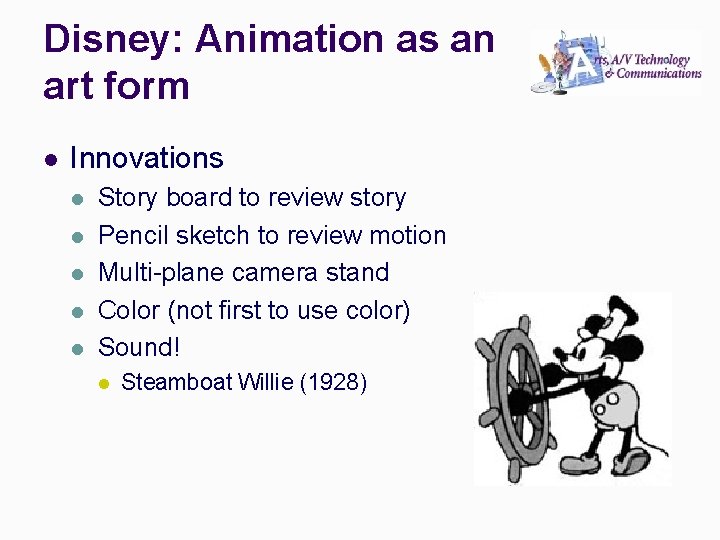 Disney: Animation as an art form

Arts, A/V Technology & Communications

- Innovations
  - Story board to review story
  - Pencil sketch to review motion
  - Multi-plane camera stand
  - Color (not first to use color)
  - Sound!
    - Steamboat Willie (1928)